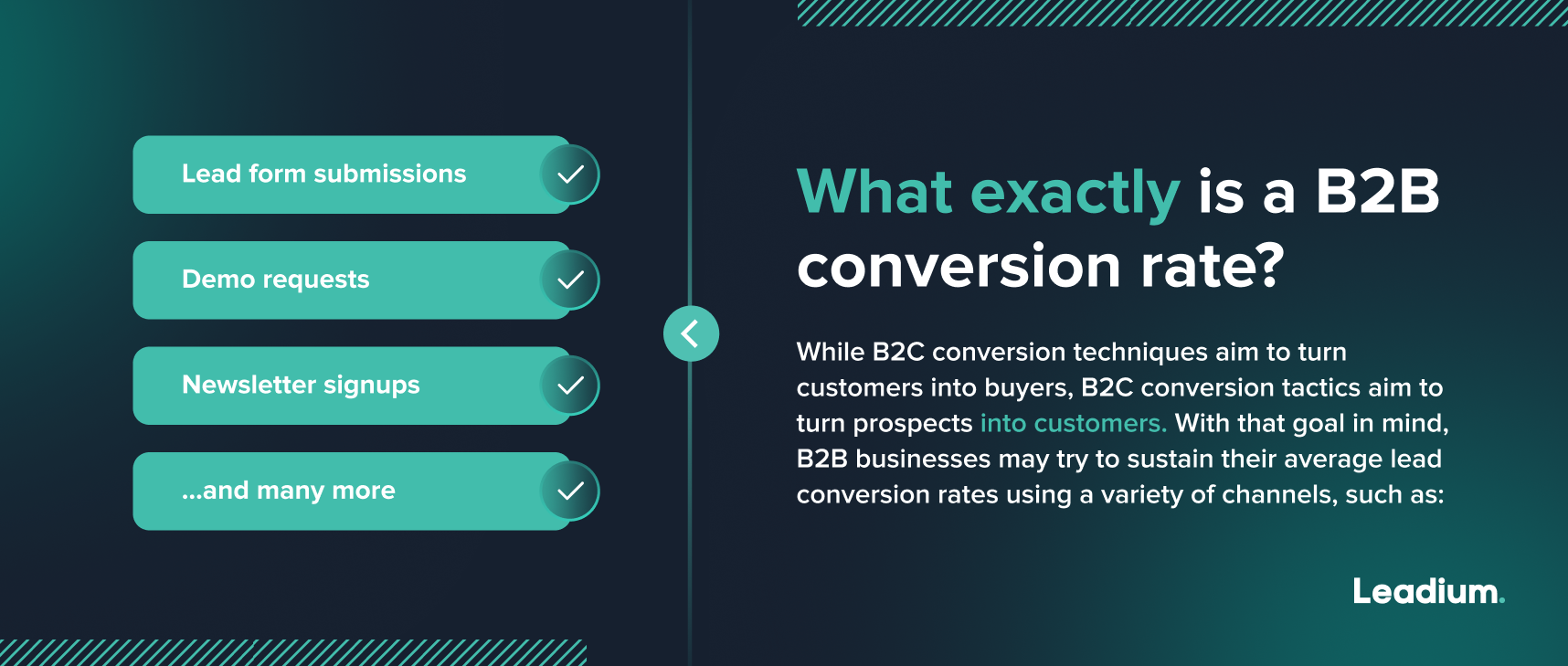 Lead form submissions

Demo requests

Newsletter signups

...and many more

What exactly is a B2B conversion rate?

While B2C conversion techniques aim to turn customers into buyers, B2C conversion tactics aim to turn prospects into customers. With that goal in mind, B2B businesses may try to sustain their average lead conversion rates using a variety of channels, such as:

Leadium.